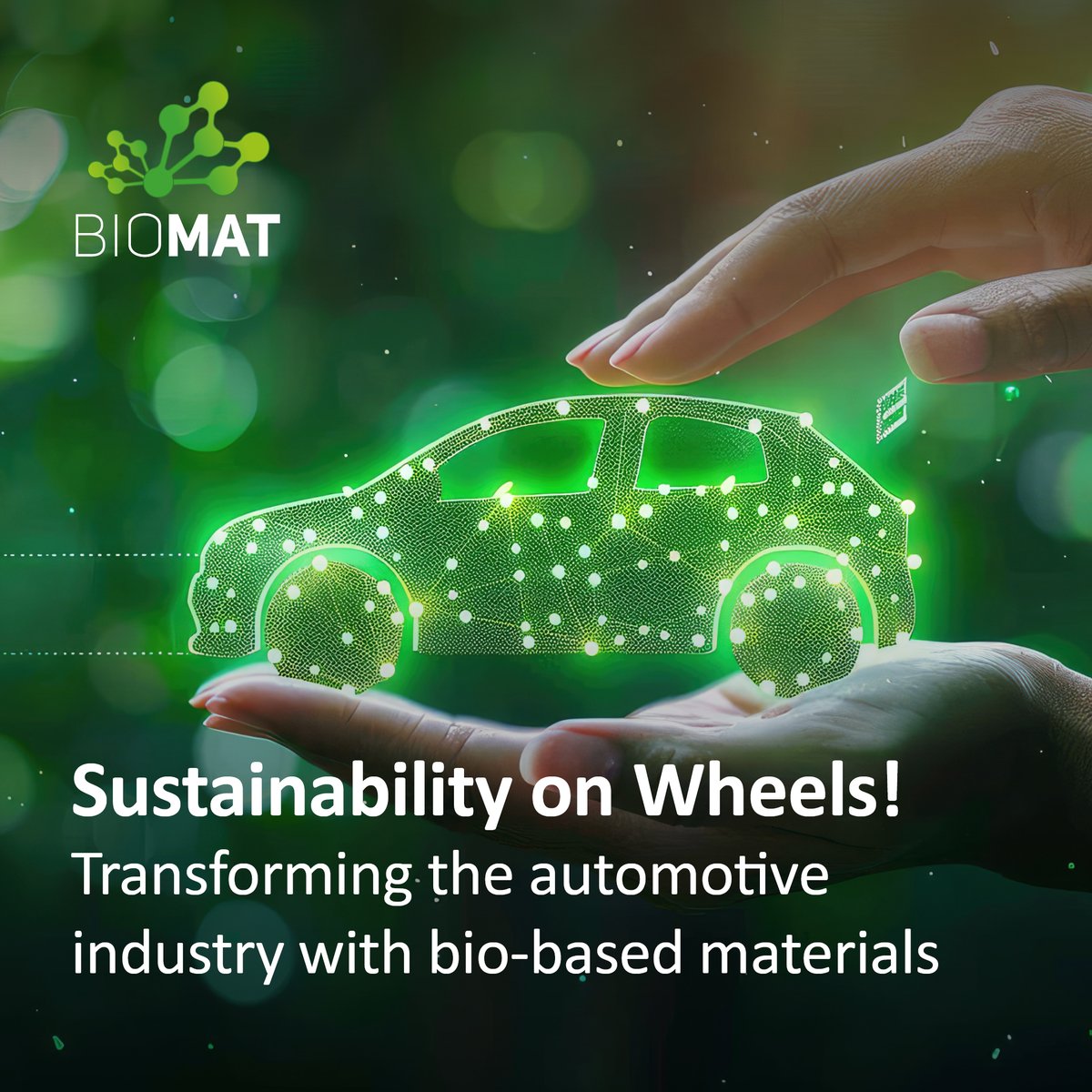 BIOMAT

Sustainability on Wheels!
Transforming the automotive industry with bio-based materials